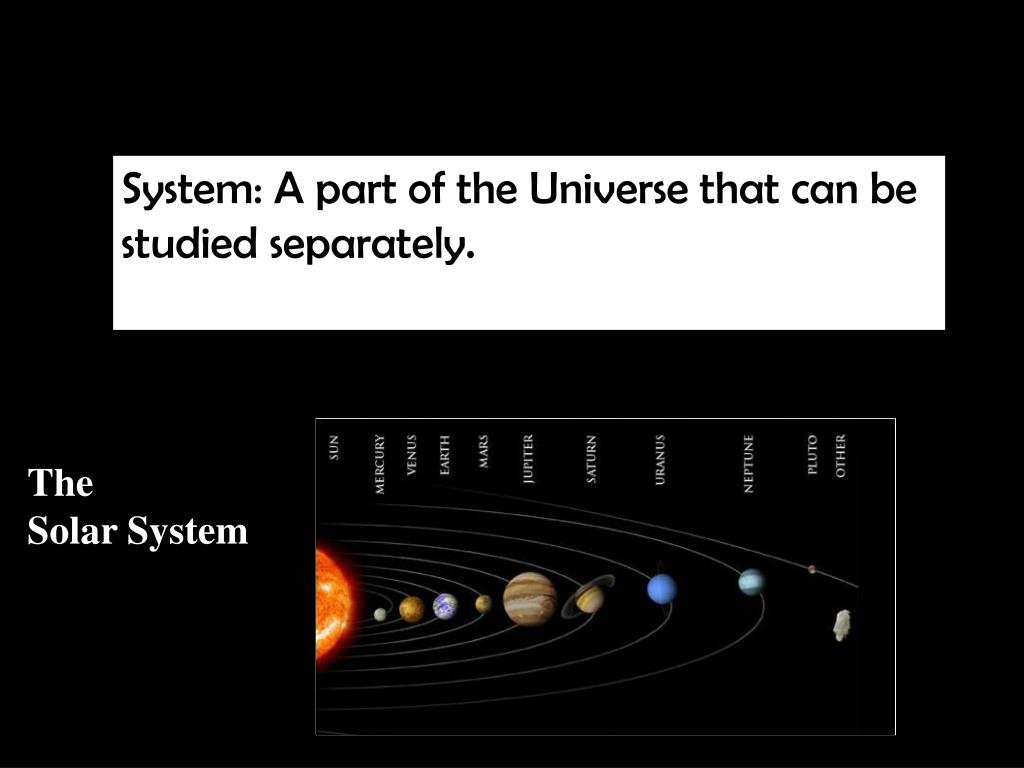 System: A part of the Universe that can be studied separately.

The
Solar System

SUN
MERCURY
VENUS
EARTH
MARS
JUPITER
SATURN
URANUS
NEPTUNE
PLUTO
OTHER